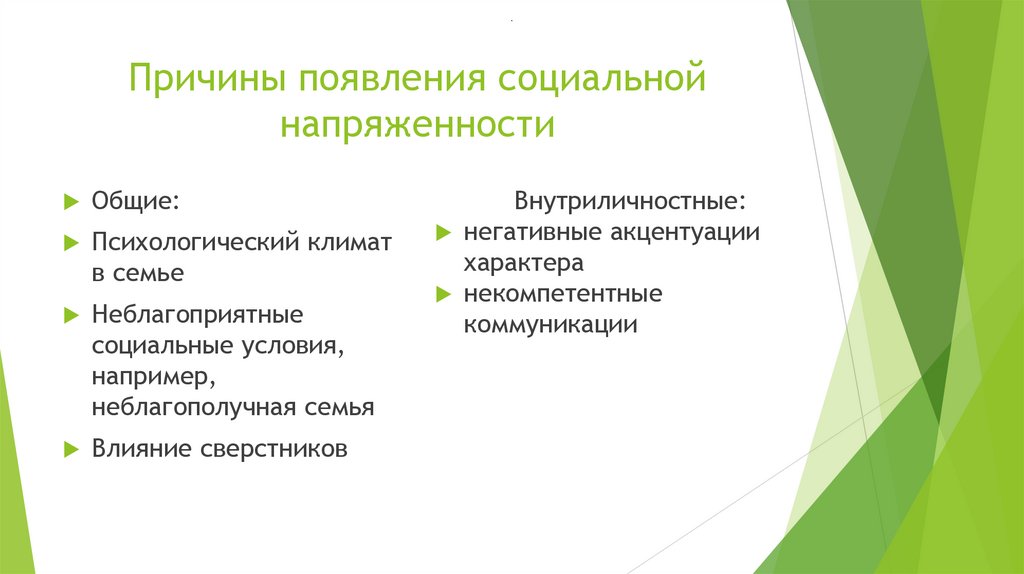 Причины появления социальной напряженности

Общие:

Психологический климат в семье

Неблагоприятные социальные условия, например, неблагополучная семья

Влияние сверстников

Внутриличностные:

негативные акцентуации характера

некомпетентные коммуникации